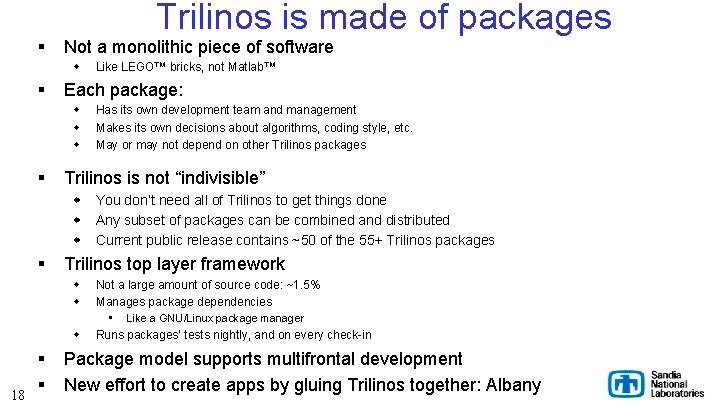 Trilinos is made of packages

▪ Not a monolithic piece of software
  ◆ Like LEGO™ bricks, not Matlab™
▪ Each package:
  ◆ Has its own development team and management
  ◆ Makes its own decisions about algorithms, coding style, etc.
  ◆ May or may not depend on other Trilinos packages
▪ Trilinos is not "indivisible"
  ◆ You don't need all of Trilinos to get things done
  ◆ Any subset of packages can be combined and distributed
  ◆ Current public release contains ~50 of the 55+ Trilinos packages
▪ Trilinos top layer framework
  ◆ Not a large amount of source code: ~1.5%
  ◆ Manages package dependencies
    ▪ Like a GNU/Linux package manager
  ◆ Runs packages' tests nightly, and on every check-in
▪ Package model supports multifrontal development
▪ New effort to create apps by gluing Trilinos together: Albany

18

Sandia National Laboratories